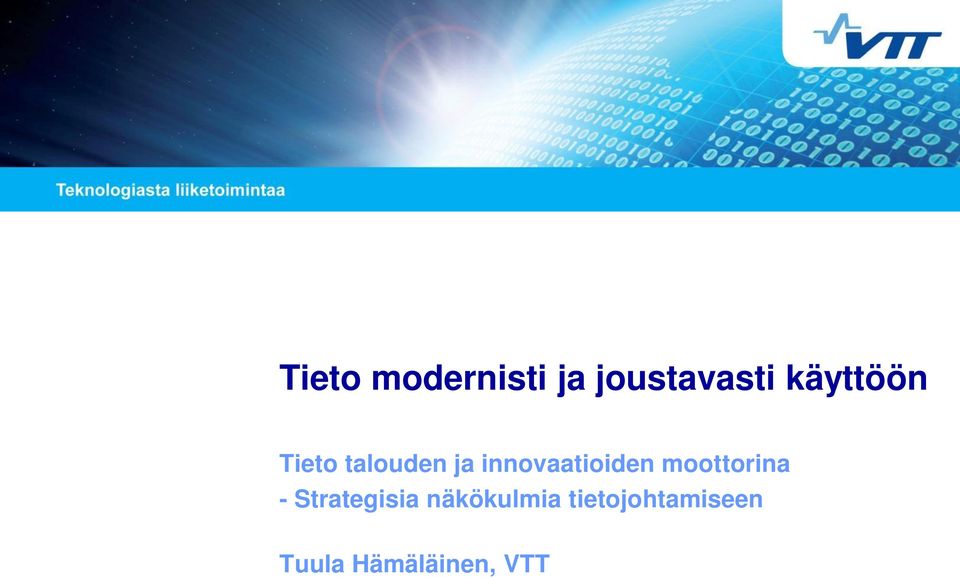 VTT

Teknologiasta liiketoimintaa

Tieto modernisti ja joustavasti käyttöön

Tieto talouden ja innovaatioiden moottorina
- Strategisia näkökulmia tietojohtamiseen

Tuula Hämäläinen, VTT